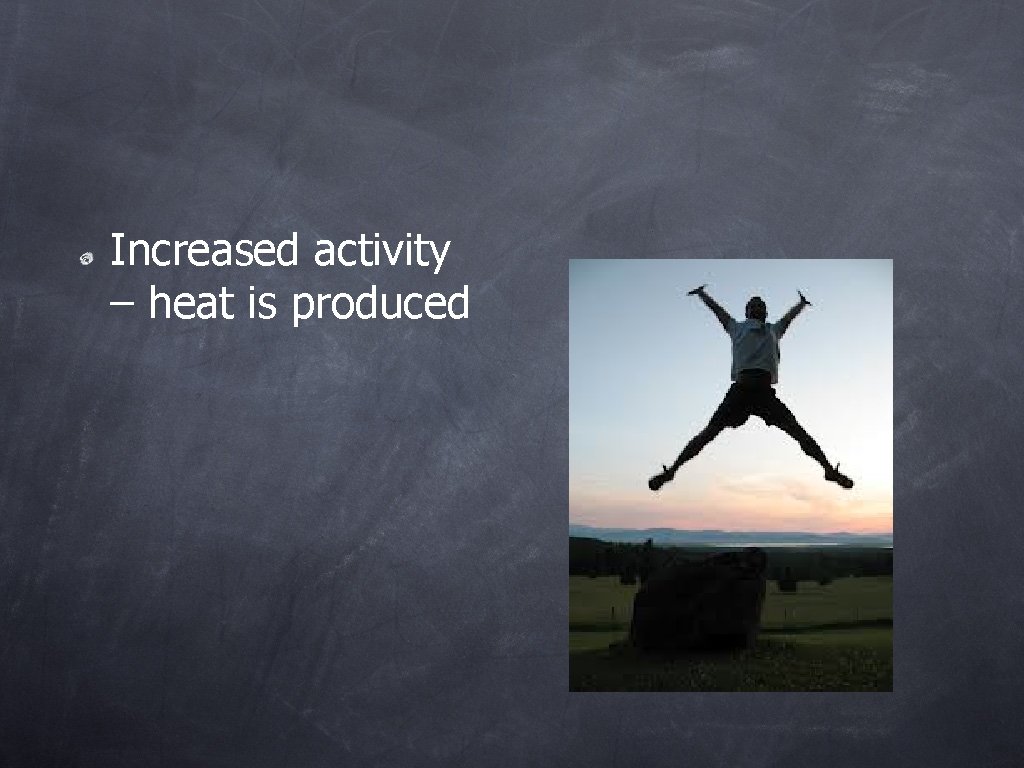 Increased activity – heat is produced